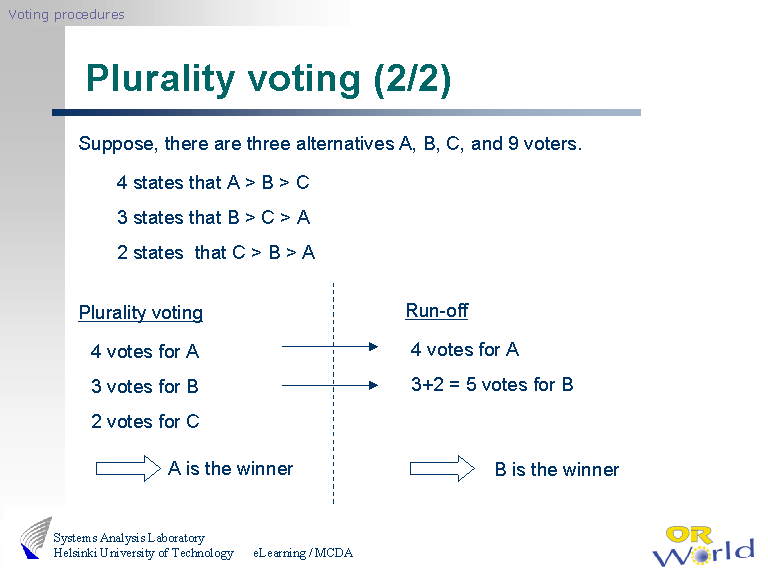 Voting procedures

Plurality voting (2/2)

Suppose, there are three alternatives A, B, C, and 9 voters.

4 states that A > B > C

3 states that B > C > A

2 states that C > B > A

Plurality voting

4 votes for A

3 votes for B

2 votes for C

A is the winner

Run-off

4 votes for A

3+2 = 5 votes for B

B is the winner

Systems Analysis Laboratory
Helsinki University of Technology

eLearning / MCDA

OR World